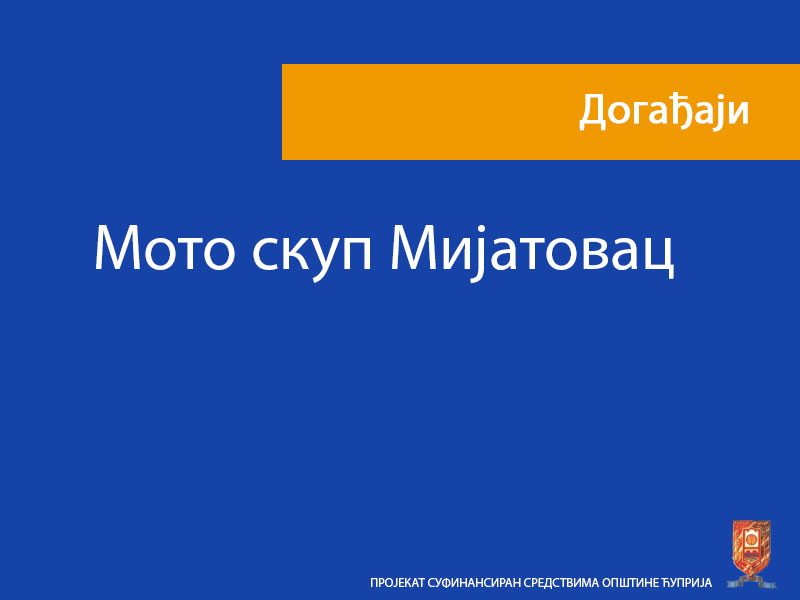 Догађаји

Мото скуп Мијатовац

ПРОЈЕКАТ СУФИНАНСИРАН СРЕДСТВИМА ОПШТИНЕ ЋУПРИЈА